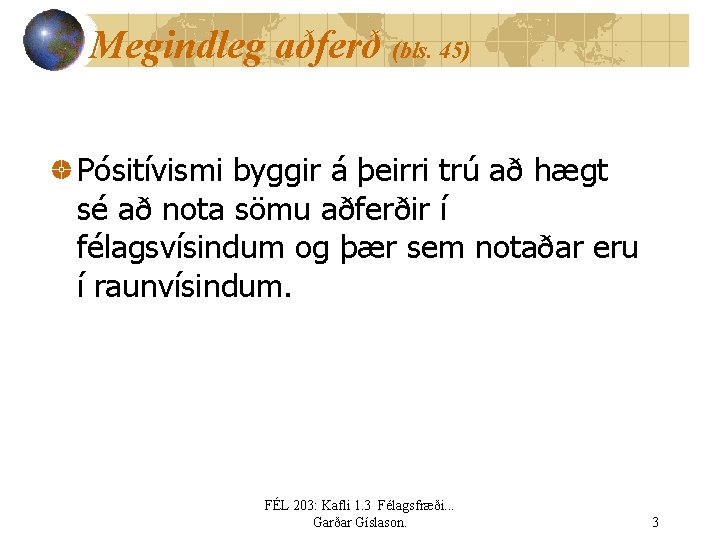 Megindleg aðferð (bls. 45)

Pósitívismi byggir á þeirri trú að hægt sé að nota sömu aðferðir í félagsvísindum og þær sem notaðar eru í raunvísindum.

FÉL 203: Kafli 1.3 Félagsfræði... Garðar Gíslason.

3